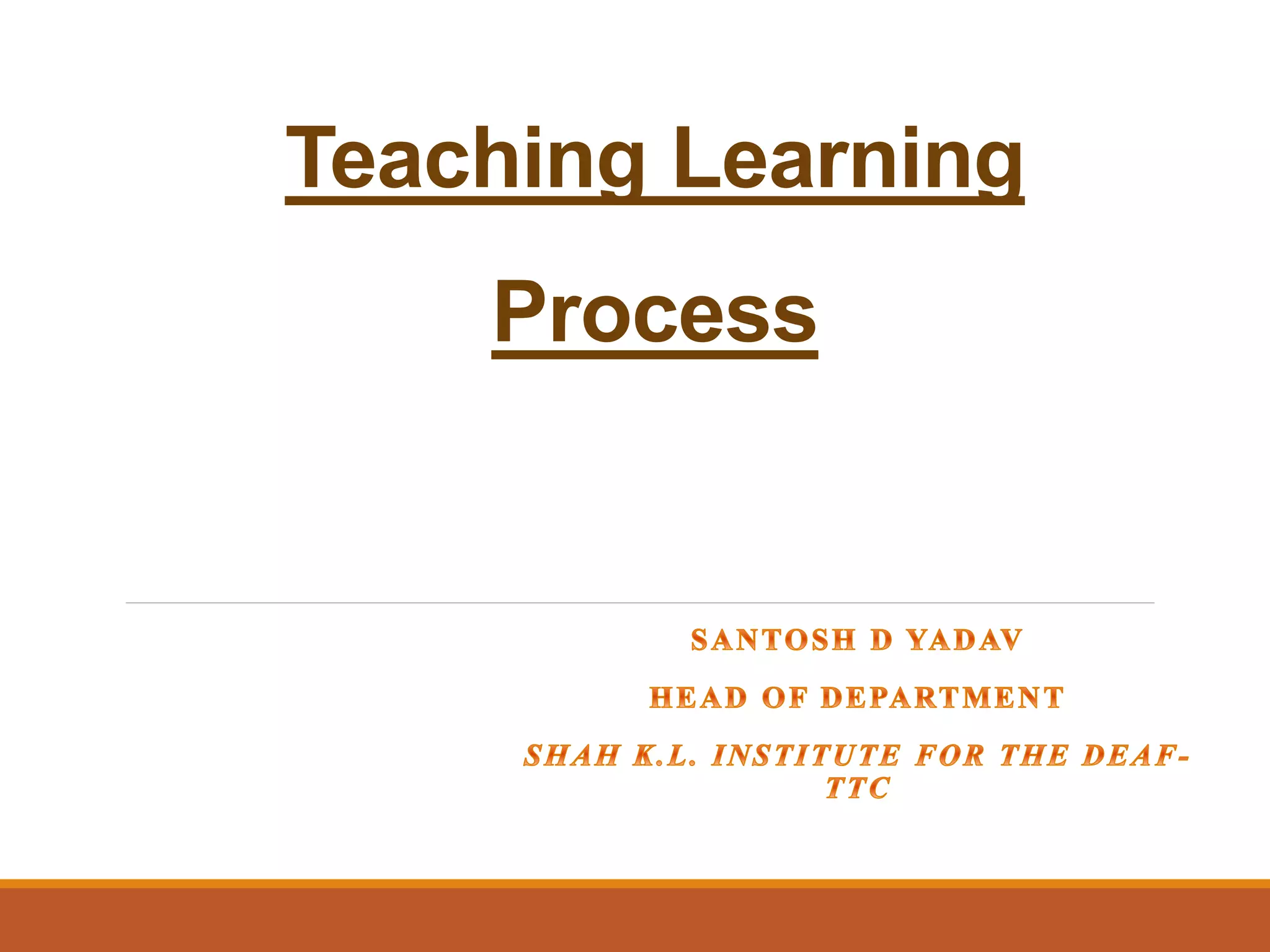 Teaching Learning Process

SANTOSH D YADAV

HEAD OF DEPARTMENT

SHAH K.L. INSTITUTE FOR THE DEAF-TTC